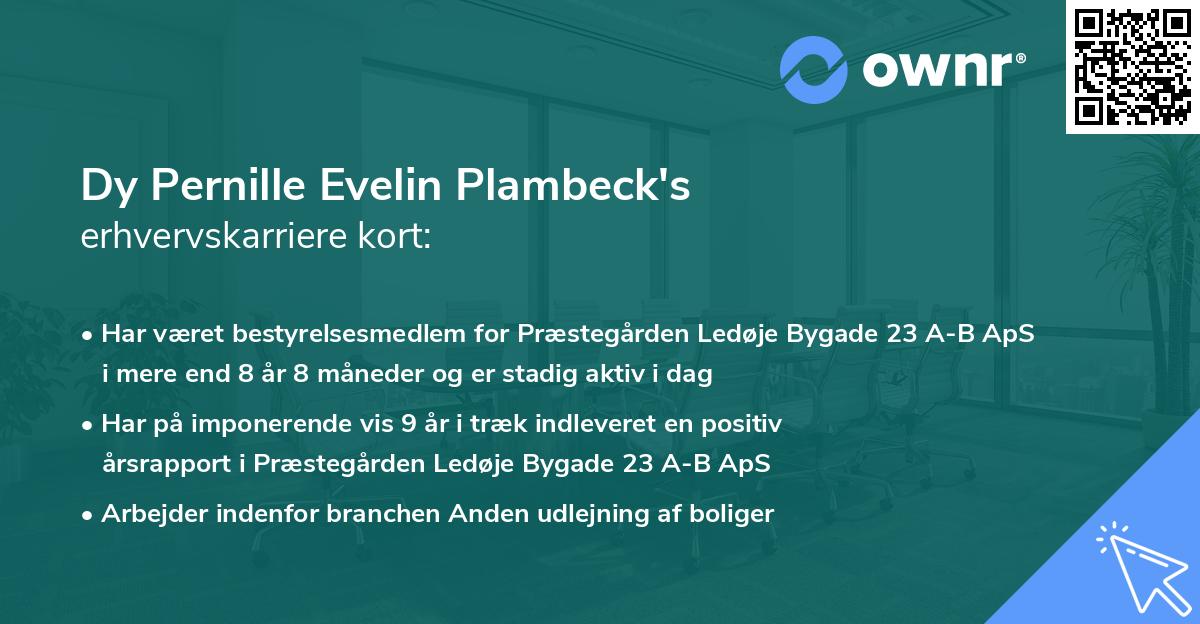 ownr®

Dy Pernille Evelin Plambeck's
erhvervskarriere kort:

• Har været bestyrelsesmedlem for Præstegården Ledøje Bygade 23 A-B ApS i mere end 8 år 8 måneder og er stadig aktiv i dag

• Har på imponerende vis 9 år i træk indleveret en positiv årsrapport i Præstegården Ledøje Bygade 23 A-B ApS

• Arbejder indenfor branchen Anden udlejning af boliger